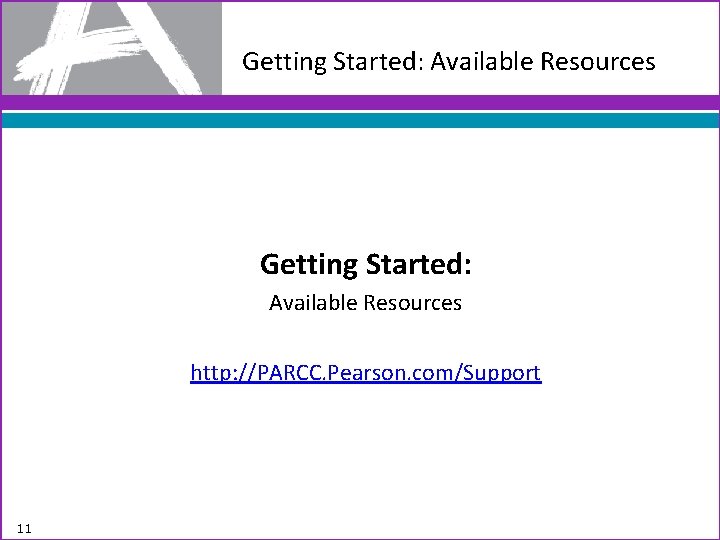 Getting Started: Available Resources

Getting Started:

Available Resources

http://PARCC.Pearson.com/Support

11